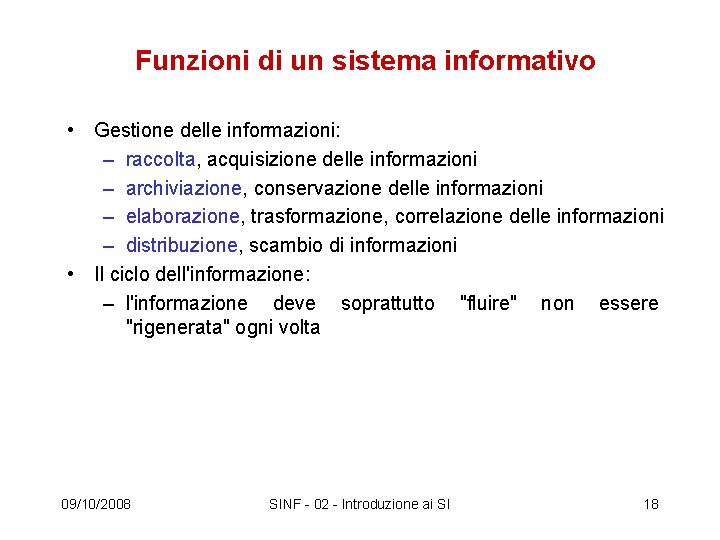 Funzioni di un sistema informativo

• Gestione delle informazioni:
– raccolta, acquisizione delle informazioni
– archiviazione, conservazione delle informazioni
– elaborazione, trasformazione, correlazione delle informazioni
– distribuzione, scambio di informazioni
• Il ciclo dell'informazione:
– l'informazione deve soprattutto "fluire" non essere "rigenerata" ogni volta

09/10/2008 SINF - 02 - Introduzione ai SI 18